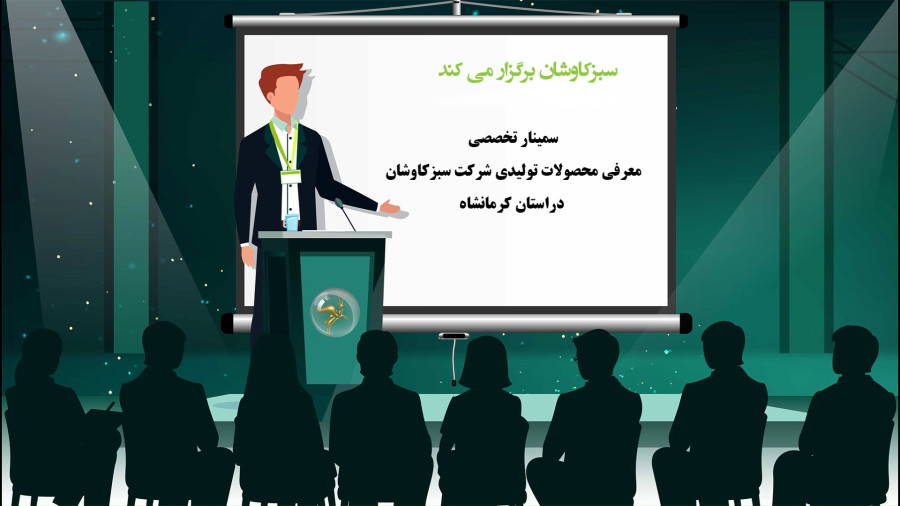 سبزکاوشان برگزار می کند

سمینار تخصصی
معرفی محصولات تولیدی شرکت سبزکاوشان
دراستان کرمانشاه